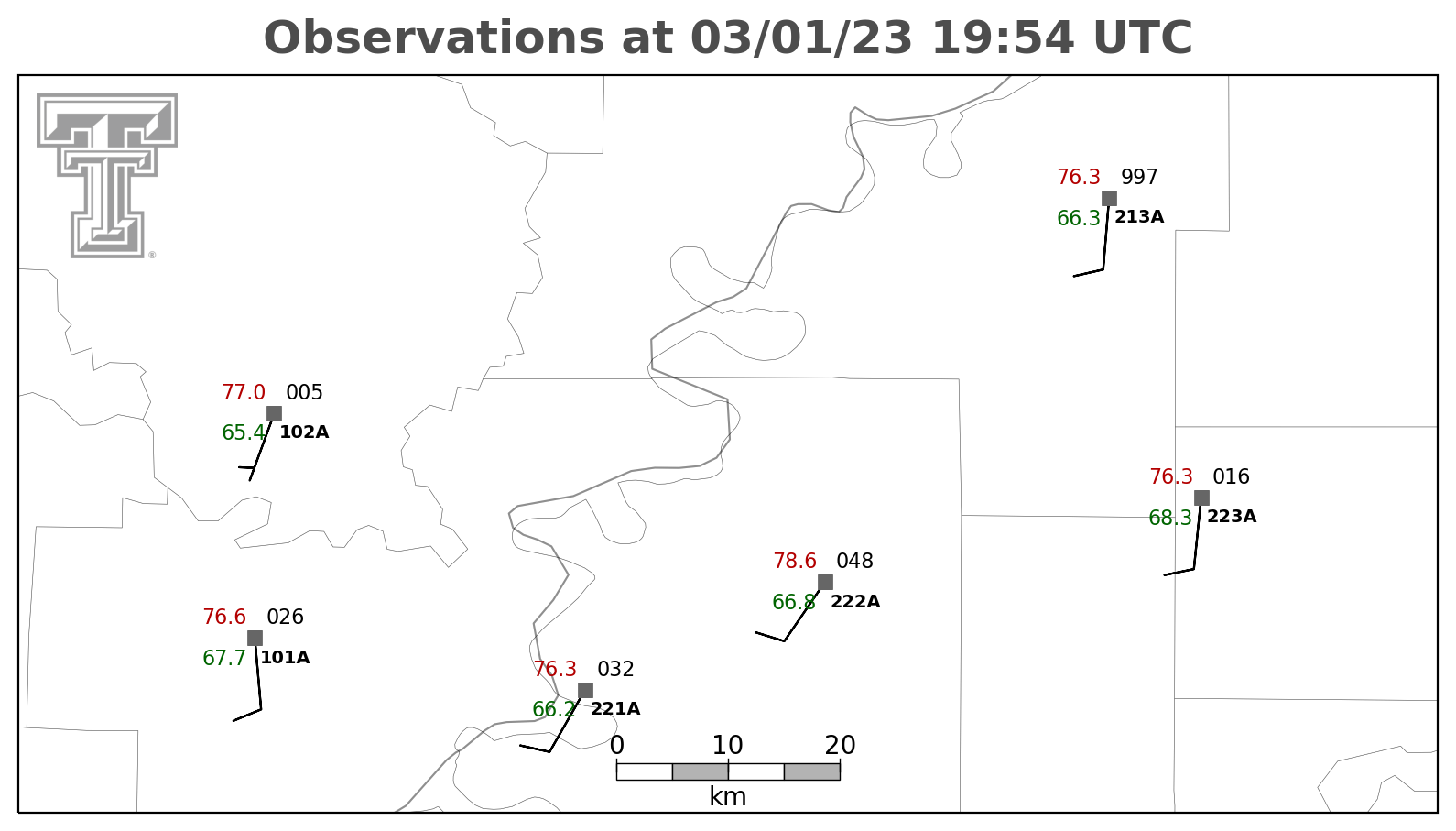 Observations at 03/01/23 19:54 UTC

76.3 997
66.3 213A

77.0 005
65.4 102A

76.3 016
68.3 223A

78.6 048
66.8 222A

76.6 026
67.7 101A

76.3 032
66.2 221A

0 10 20
km